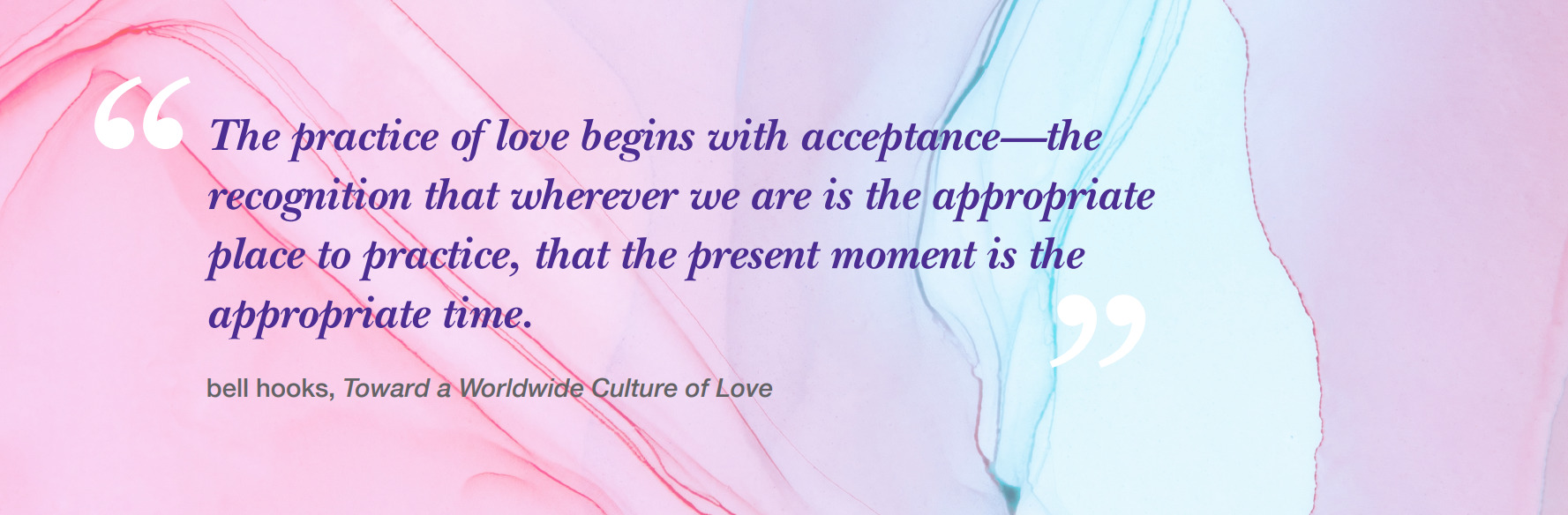 “The practice of love begins with acceptance—the recognition that wherever we are is the appropriate place to practice, that the present moment is the appropriate time.”

bell hooks, Toward a Worldwide Culture of Love